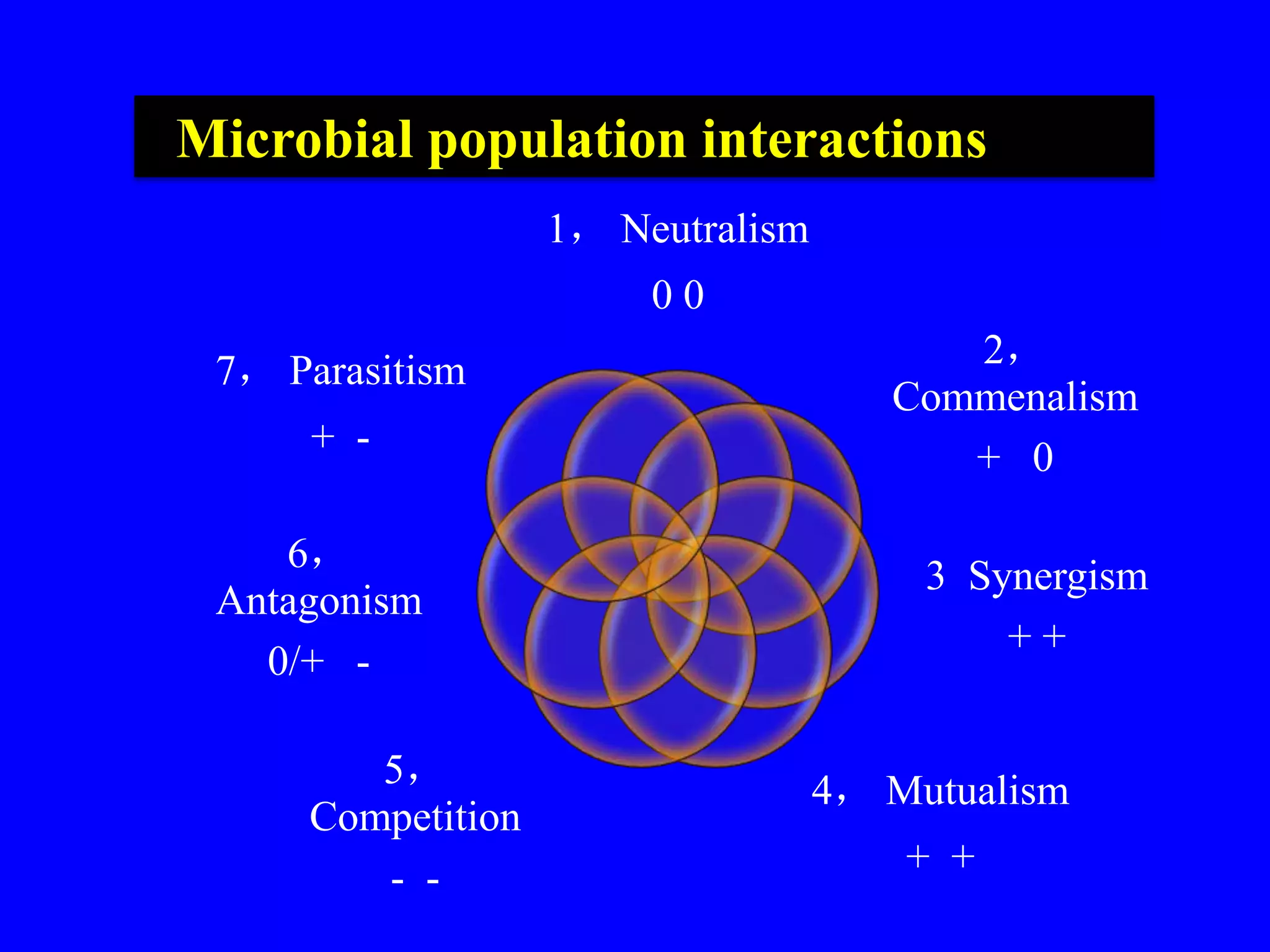 Microbial population interactions

1， Neutralism

0 0

2，
Commenalism

+ 0

3 Synergism

+ +

4， Mutualism

+ +

5，
Competition

- -

6，
Antagonism

0/+ -

7， Parasitism

+ -